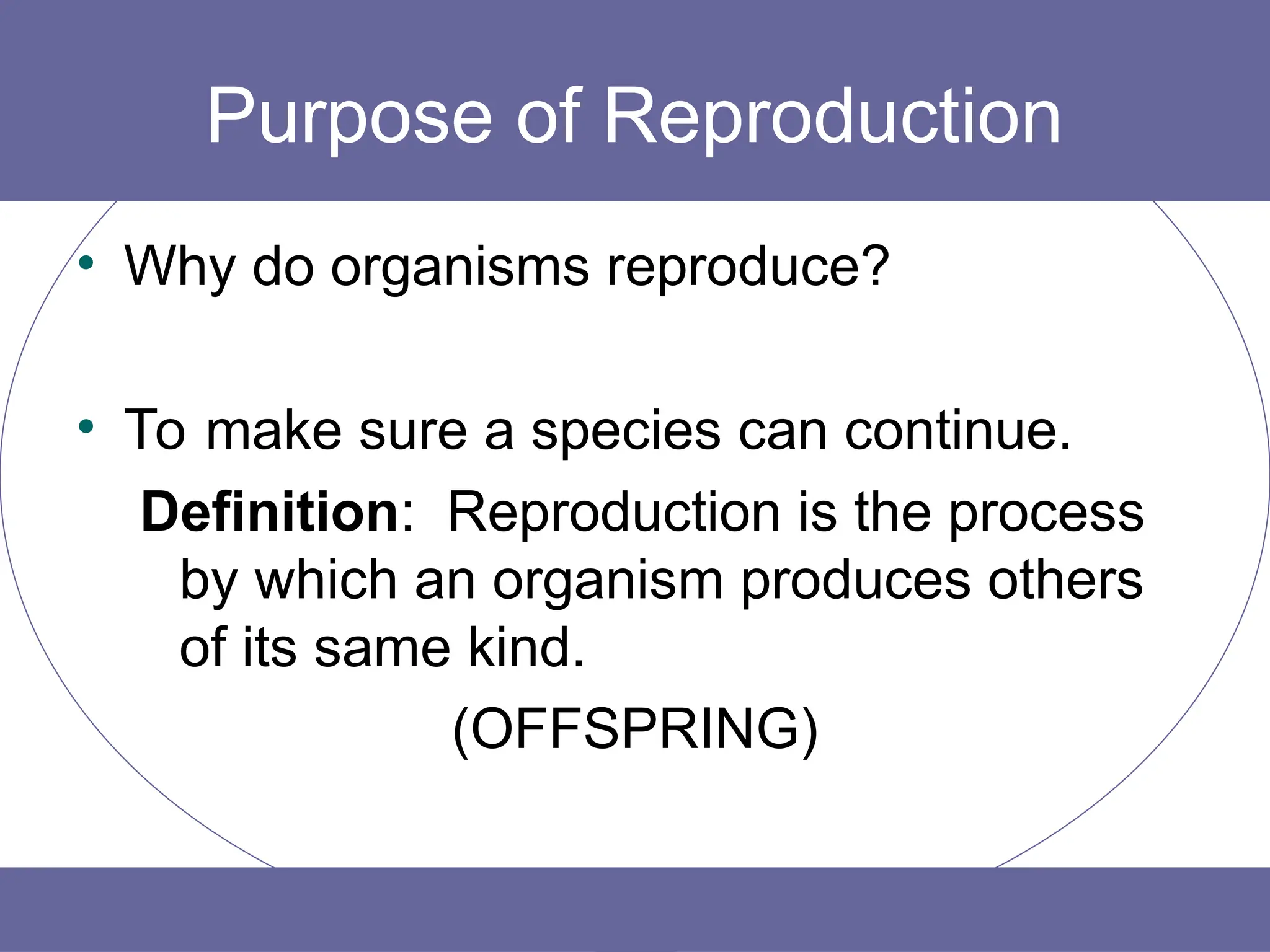 Purpose of Reproduction

• Why do organisms reproduce?

• To make sure a species can continue.

Definition: Reproduction is the process by which an organism produces others of its same kind.

(OFFSPRING)